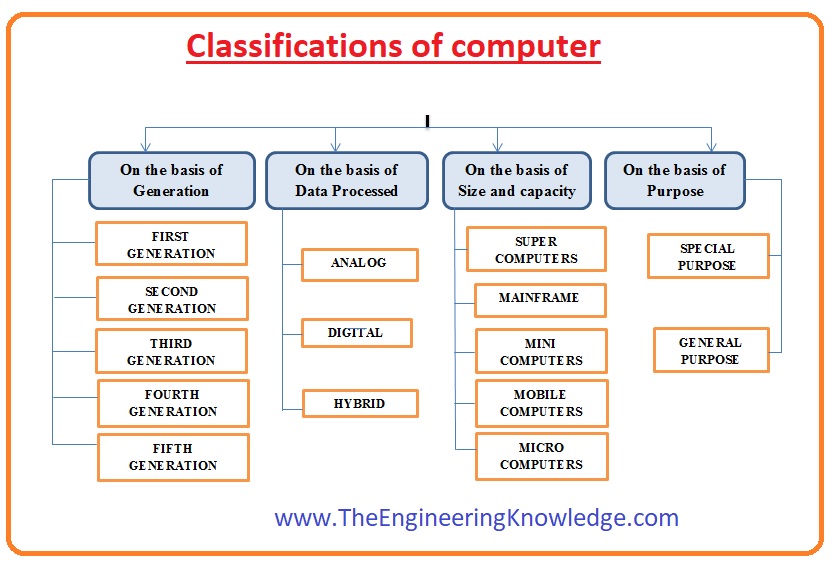 Classifications of computer

On the basis of Generation

FIRST GENERATION

SECOND GENERATION

THIRD GENERATION

FOURTH GENERATION

FIFTH GENERATION

On the basis of Data Processed

ANALOG

DIGITAL

HYBRID

On the basis of Size and capacity

SUPER COMPUTERS

MAINFRAME

MINI COMPUTERS

MOBILE COMPUTERS

MICRO COMPUTERS

On the basis of Purpose

SPECIAL PURPOSE

GENERAL PURPOSE

www.TheEngineeringKnowledge.com